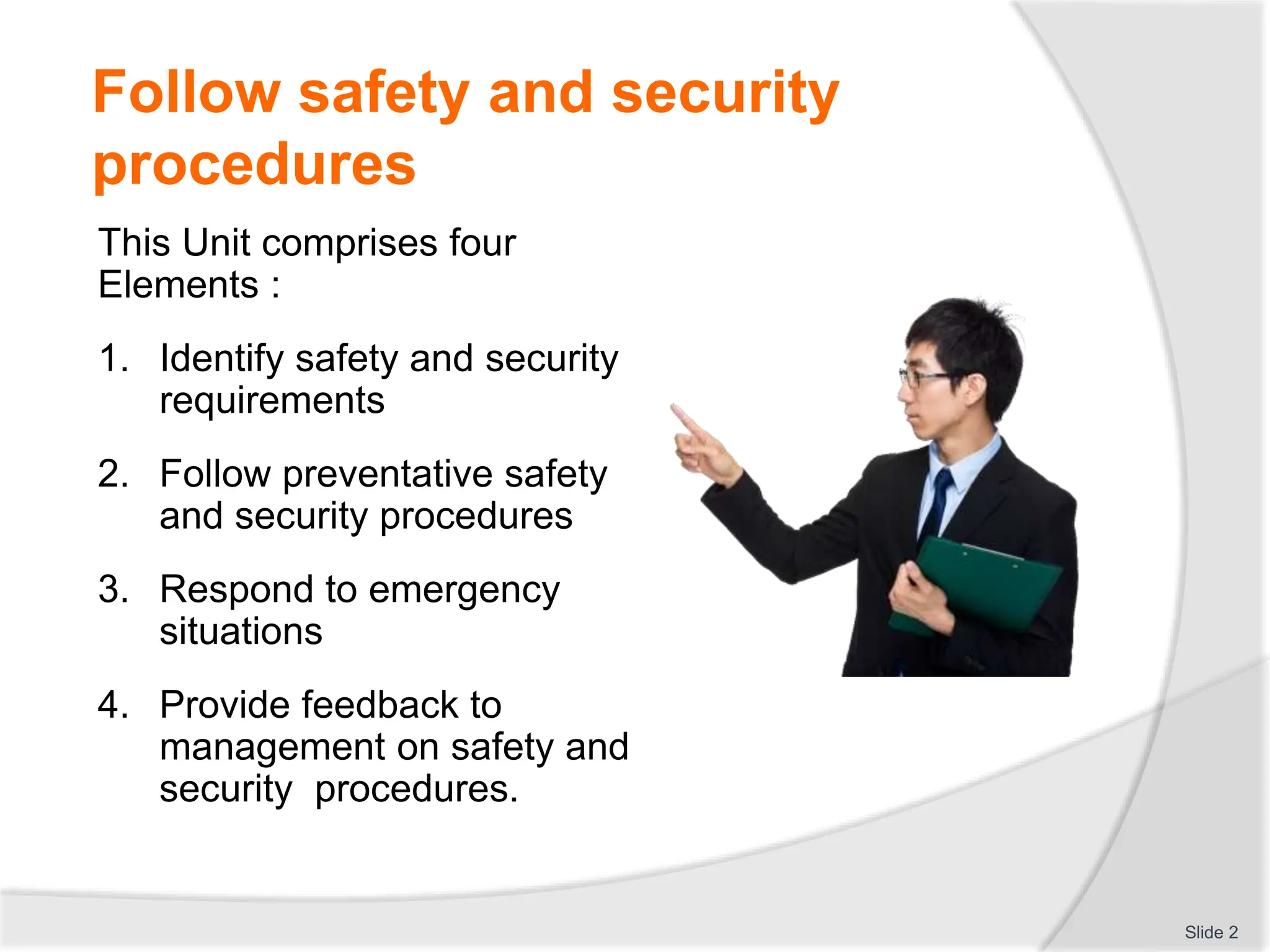 Follow safety and security procedures

This Unit comprises four Elements :

1. Identify safety and security requirements

2. Follow preventative safety and security procedures

3. Respond to emergency situations

4. Provide feedback to management on safety and security procedures.

Slide 2